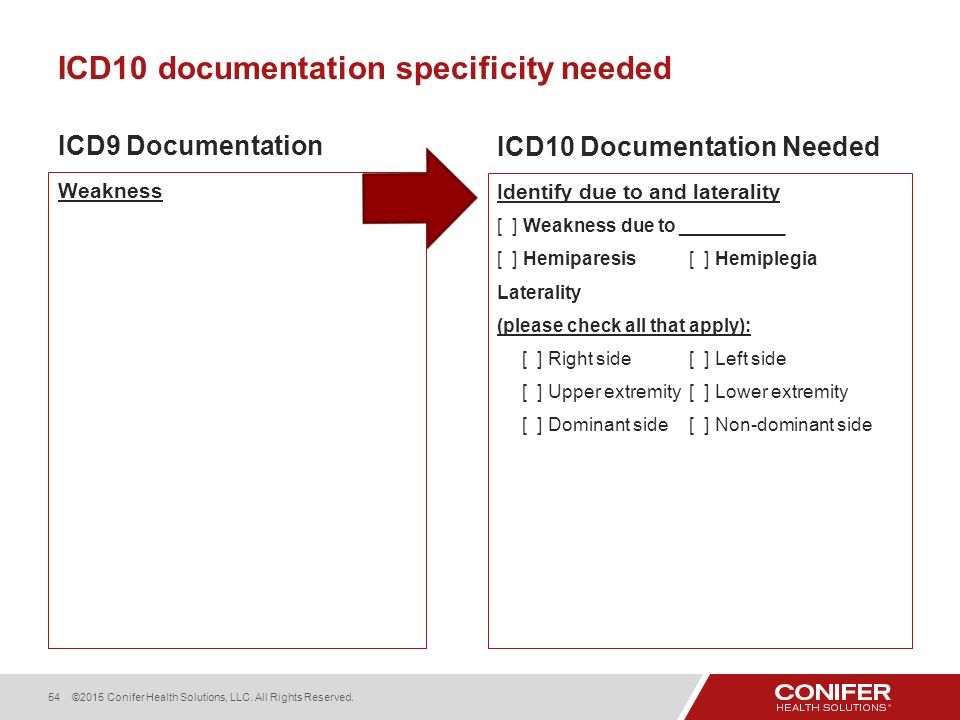 ICD10 documentation specificity needed

ICD9 Documentation

Weakness

ICD10 Documentation Needed

Identify due to and laterality

[ ] Weakness due to __________

[ ] Hemiparesis [ ] Hemiplegia

Laterality

(please check all that apply):

[ ] Right side [ ] Left side

[ ] Upper extremity [ ] Lower extremity

[ ] Dominant side [ ] Non-dominant side

54 ©2015 Conifer Health Solutions, LLC. All Rights Reserved.

CONIFER HEALTH SOLUTIONS®